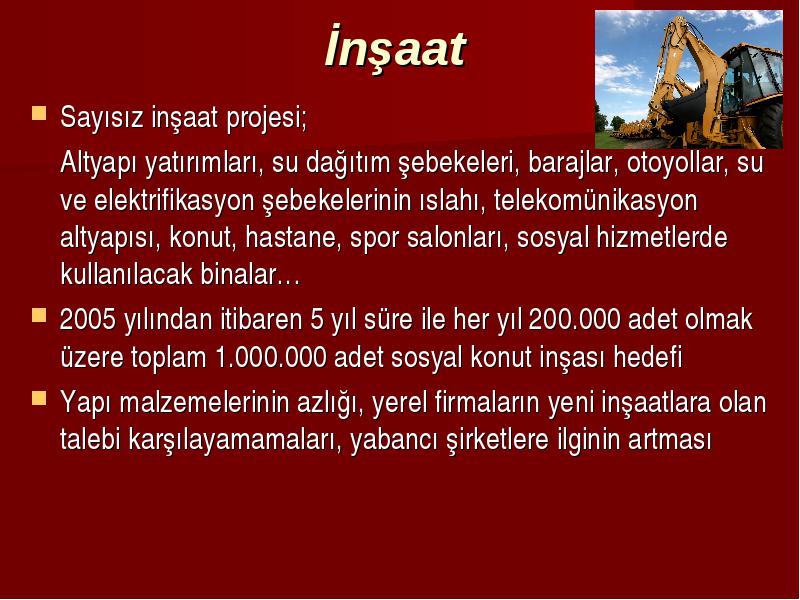 İnşaat

Sayısız inşaat projesi;

Altyapı yatırımları, su dağıtım şebekeleri, barajlar, otoyollar, su ve elektrifikasyon şebekelerinin ıslahı, telekomünikasyon altyapısı, konut, hastane, spor salonları, sosyal hizmetlerde kullanılacak binalar…

2005 yılından itibaren 5 yıl süre ile her yıl 200.000 adet olmak üzere toplam 1.000.000 adet sosyal konut inşası hedefi

Yapı malzemelerinin azlığı, yerel firmaların yeni inşaatlara olan talebi karşılayamamaları, yabancı şirketlere ilginin artması